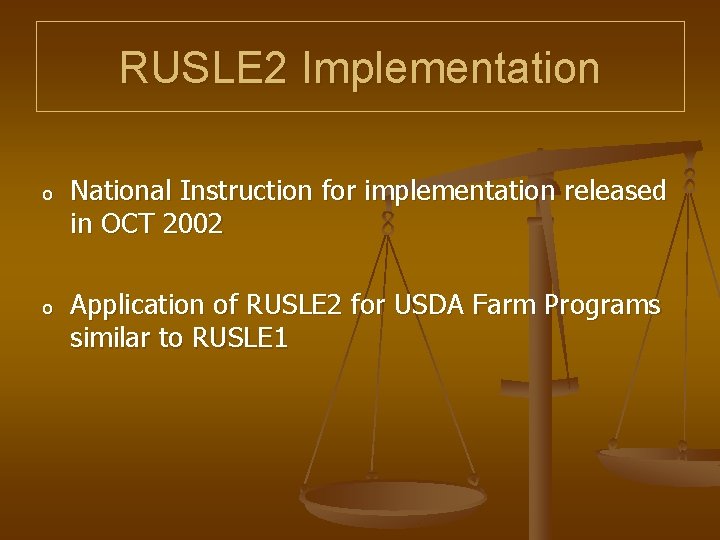 RUSLE2 Implementation

o National Instruction for implementation released in OCT 2002

o Application of RUSLE2 for USDA Farm Programs similar to RUSLE1